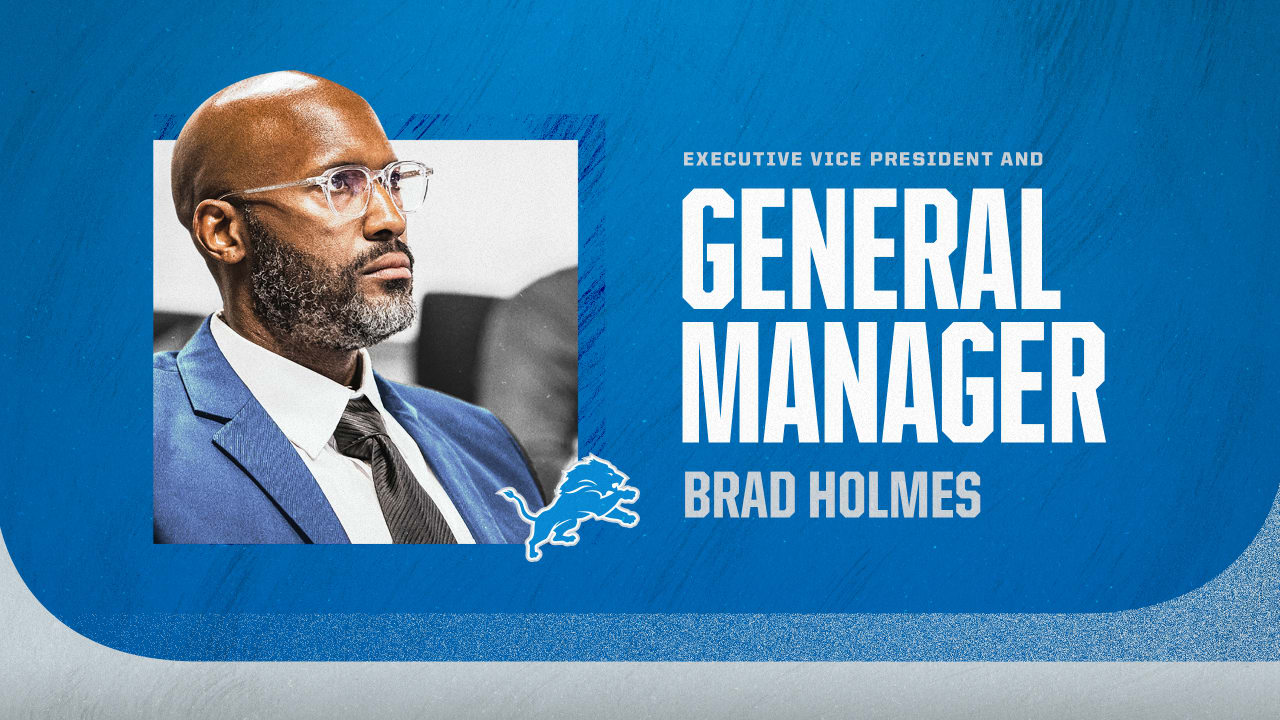 EXECUTIVE VICE PRESIDENT AND

GENERAL MANAGER

BRAD HOLMES